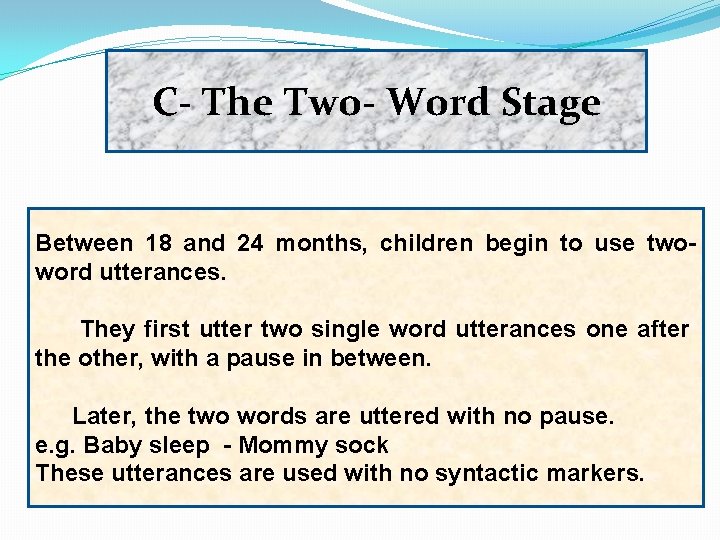 C- The Two- Word Stage

Between 18 and 24 months, children begin to use two-word utterances.

They first utter two single word utterances one after the other, with a pause in between.

Later, the two words are uttered with no pause.
e.g. Baby sleep - Mommy sock
These utterances are used with no syntactic markers.